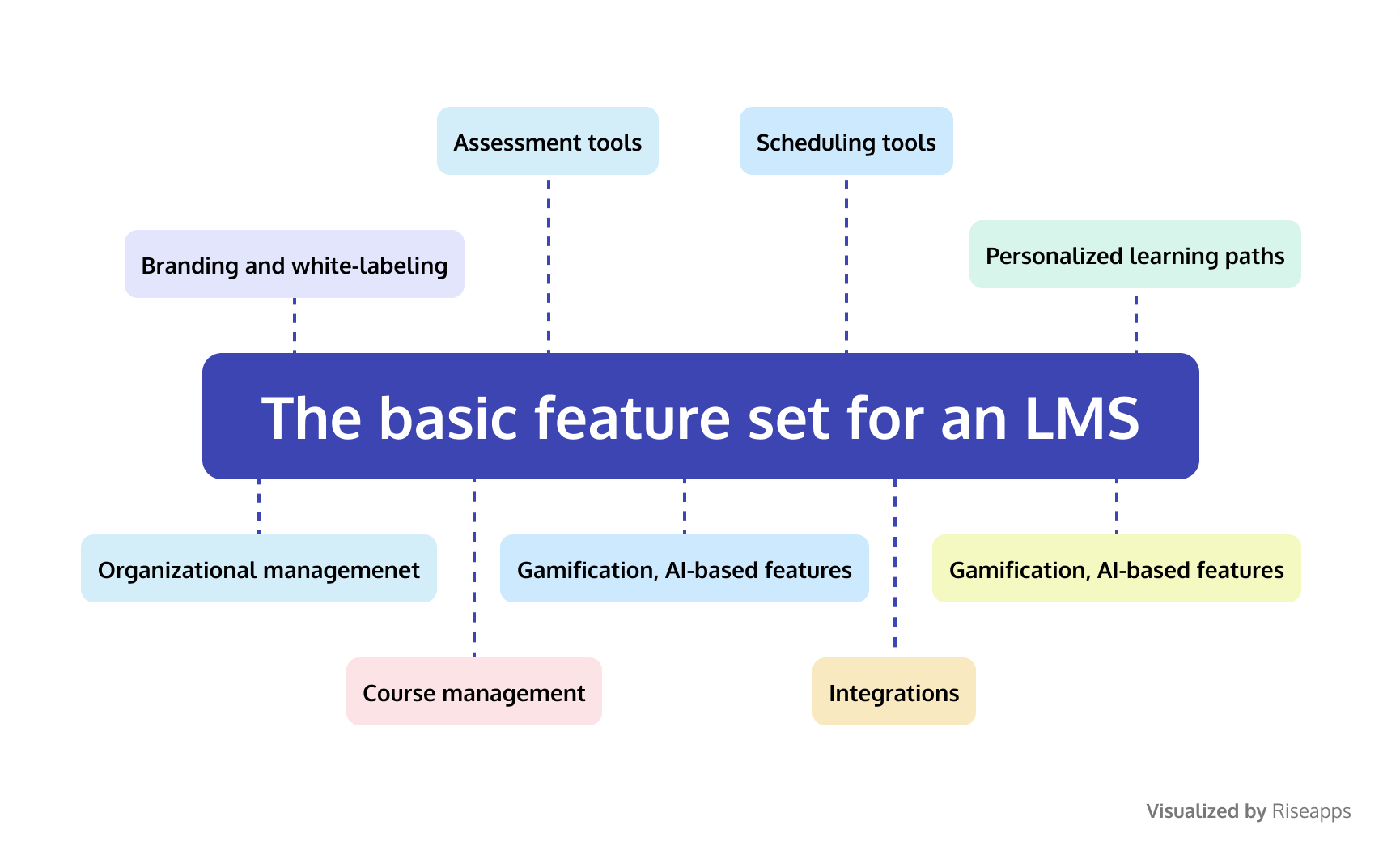 Assessment tools

Scheduling tools

Branding and white-labeling

Personalized learning paths

The basic feature set for an LMS

Organizational managemenet

Gamification, AI-based features

Gamification, AI-based features

Course management

Integrations

Visualized by Riseapps